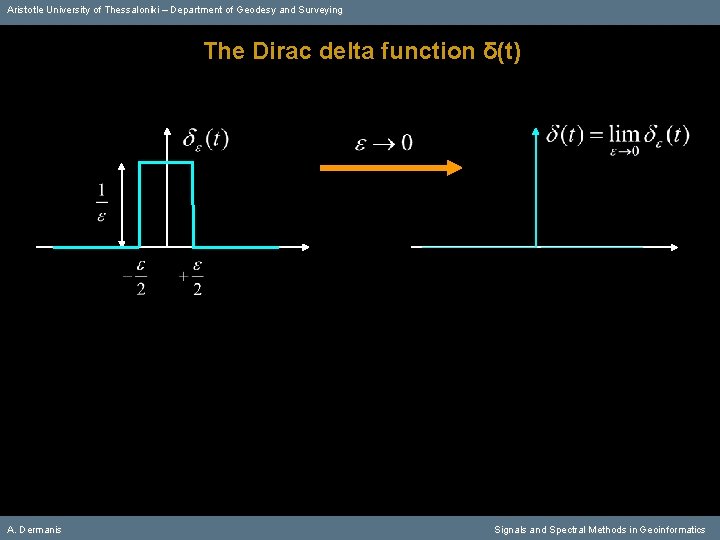 Aristotle University of Thessaloniki – Department of Geodesy and Surveying

The Dirac delta function δ(t)

$\delta_\varepsilon(t)$

$\frac{1}{\varepsilon}$

$-\frac{\varepsilon}{2}$ $+\frac{\varepsilon}{2}$

$\varepsilon \to 0$

$\delta(t) = \lim_{\varepsilon \to 0} \delta_\varepsilon(t)$

A. Dermanis

Signals and Spectral Methods in Geoinformatics